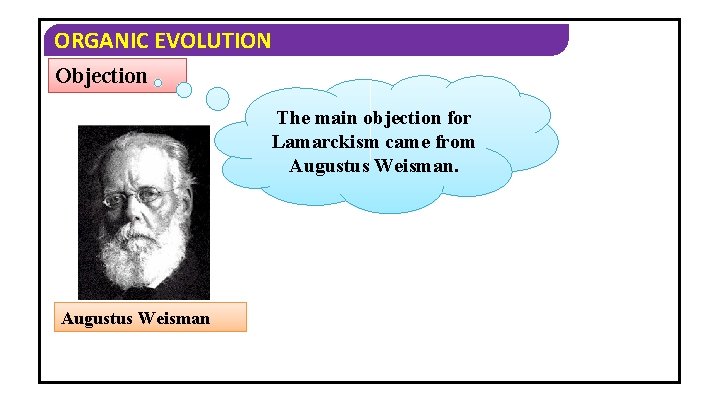 ORGANIC EVOLUTION

Objection

The main objection for Lamarckism came from Augustus Weisman.

Augustus Weisman